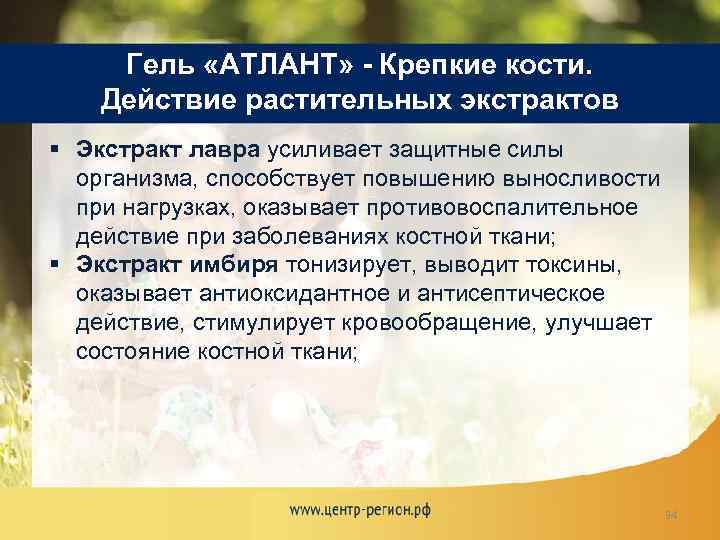 Гель «АТЛАНТ» - Крепкие кости. Действие растительных экстрактов

▪ Экстракт лавра усиливает защитные силы организма, способствует повышению выносливости при нагрузках, оказывает противовоспалительное действие при заболеваниях костной ткани;
▪ Экстракт имбиря тонизирует, выводит токсины, оказывает антиоксидантное и антисептическое действие, стимулирует кровообращение, улучшает состояние костной ткани;

www.центр-регион.рф

94